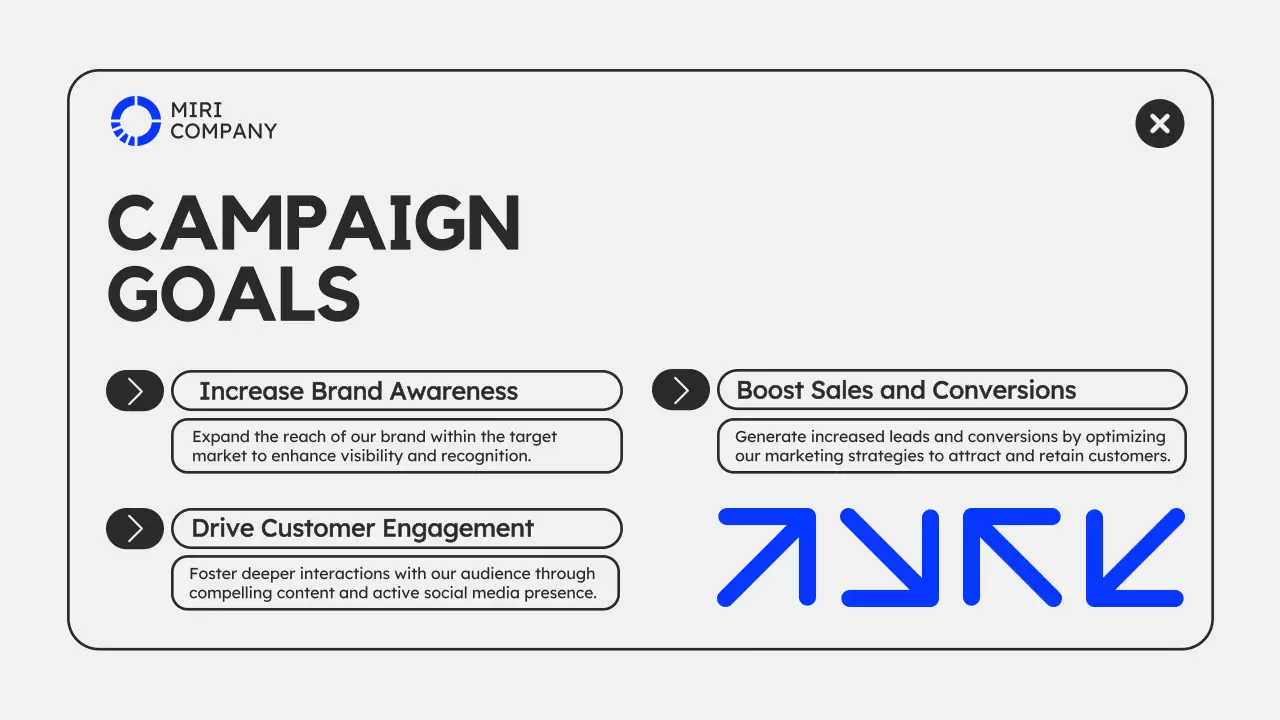 MIRI
COMPANY

CAMPAIGN GOALS

Increase Brand Awareness

Expand the reach of our brand within the target market to enhance visibility and recognition.

Drive Customer Engagement

Foster deeper interactions with our audience through compelling content and active social media presence.

Boost Sales and Conversions

Generate increased leads and conversions by optimizing our marketing strategies to attract and retain customers.